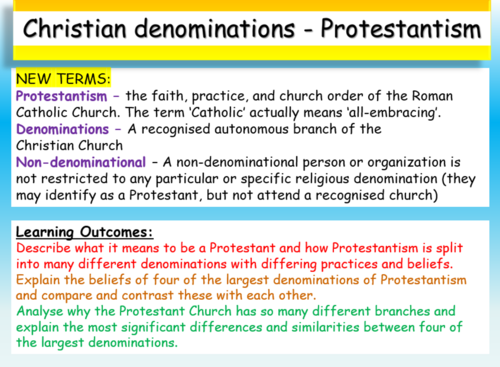 Christian denominations - Protestantism

NEW TERMS:
Protestantism – the faith, practice, and church order of the Roman Catholic Church. The term 'Catholic' actually means 'all-embracing'.
Denominations – A recognised autonomous branch of the Christian Church
Non-denominational – A non-denominational person or organization is not restricted to any particular or specific religious denomination (they may identify as a Protestant, but not attend a recognised church)

Learning Outcomes:
Describe what it means to be a Protestant and how Protestantism is split into many different denominations with differing practices and beliefs.
Explain the beliefs of four of the largest denominations of Protestantism and compare and contrast these with each other.
Analyse why the Protestant Church has so many different branches and explain the most significant differences and similarities between four of the largest denominations.